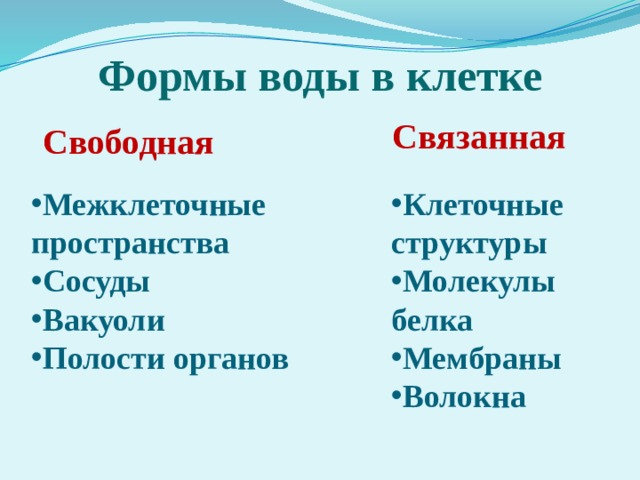 Формы воды в клетке

Свободная

•Межклеточные пространства
•Сосуды
•Вакуоли
•Полости органов

Связанная

•Клеточные структуры
•Молекулы белка
•Мембраны
•Волокна